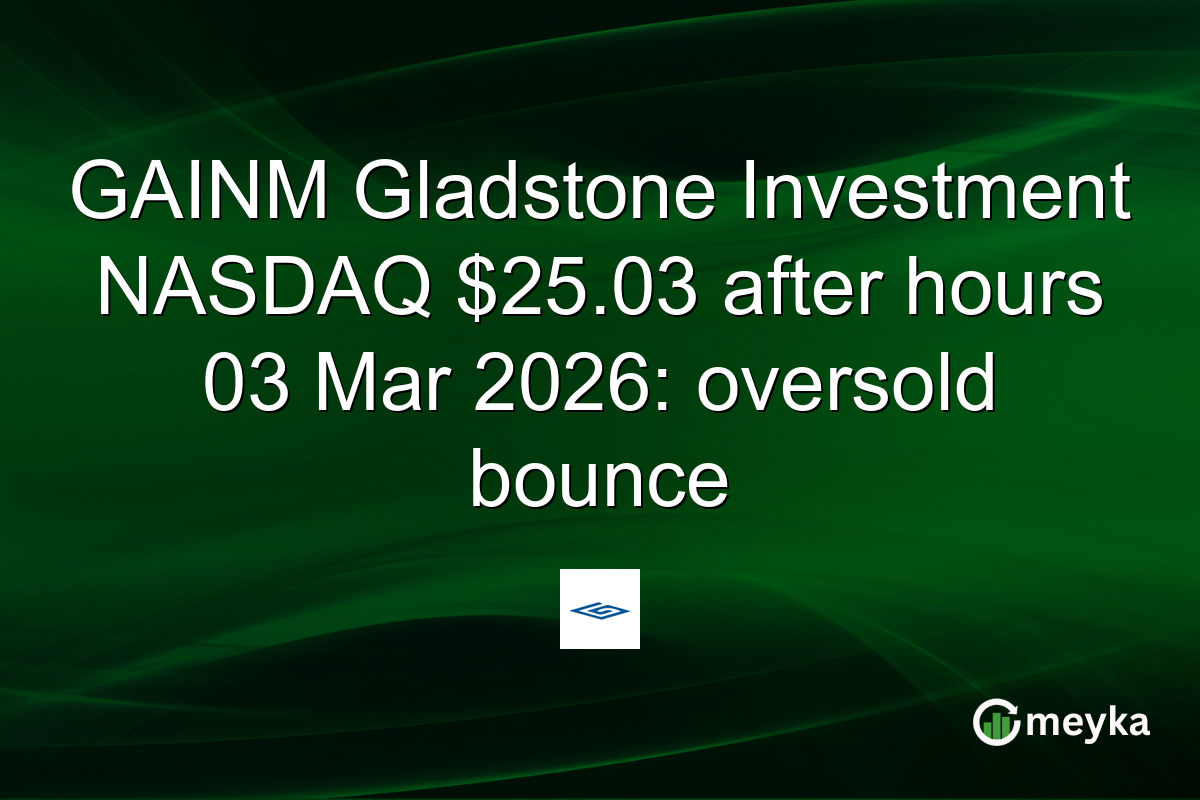 GAINM Gladstone Investment NASDAQ $25.03 after hours 03 Mar 2026: oversold bounce

meyka